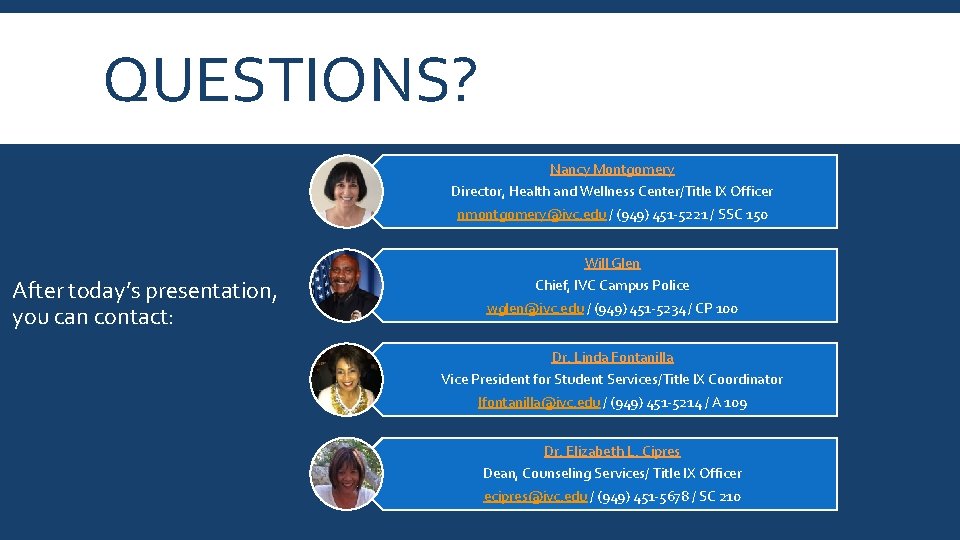 QUESTIONS?

After today's presentation, you can contact:

Nancy Montgomery
Director, Health and Wellness Center/Title IX Officer
nmontgomery@ivc.edu / (949) 451-5221 / SSC 150

Will Glen
Chief, IVC Campus Police
wglen@ivc.edu / (949) 451-5234 / CP 100

Dr. Linda Fontanilla
Vice President for Student Services/Title IX Coordinator
lfontanilla@ivc.edu / (949) 451-5214 / A 109

Dr. Elizabeth L. Cipres
Dean, Counseling Services/ Title IX Officer
ecipres@ivc.edu / (949) 451-5678 / SC 210